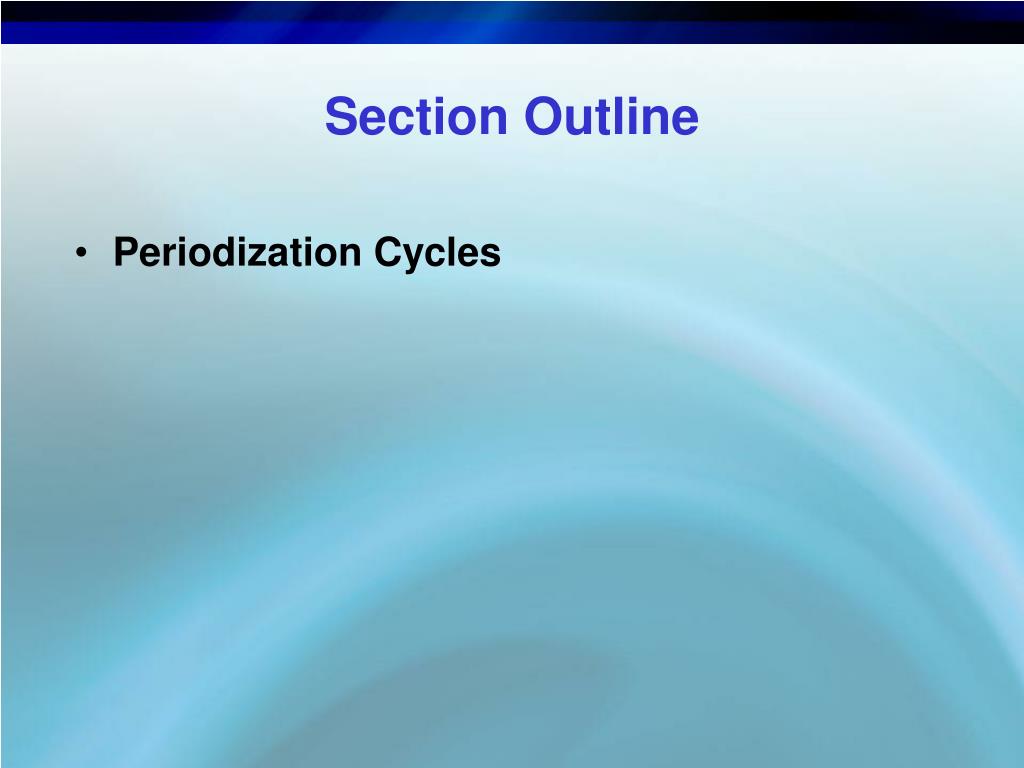 Section Outline

• Periodization Cycles